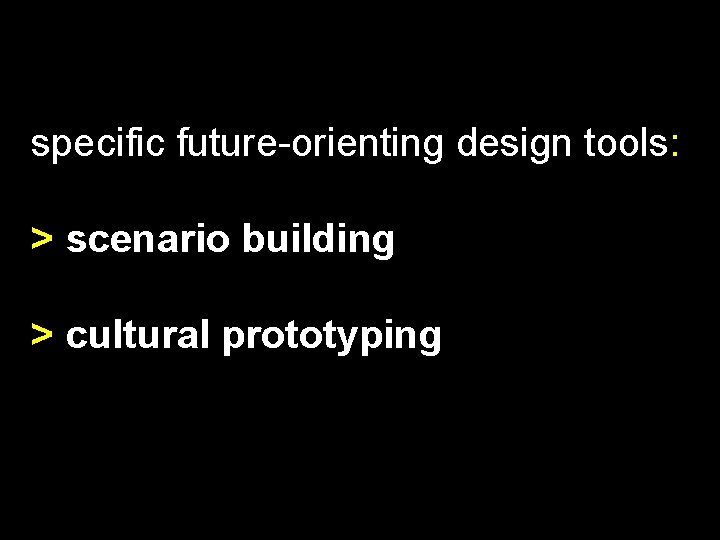 specific future-orienting design tools:

> scenario building

> cultural prototyping